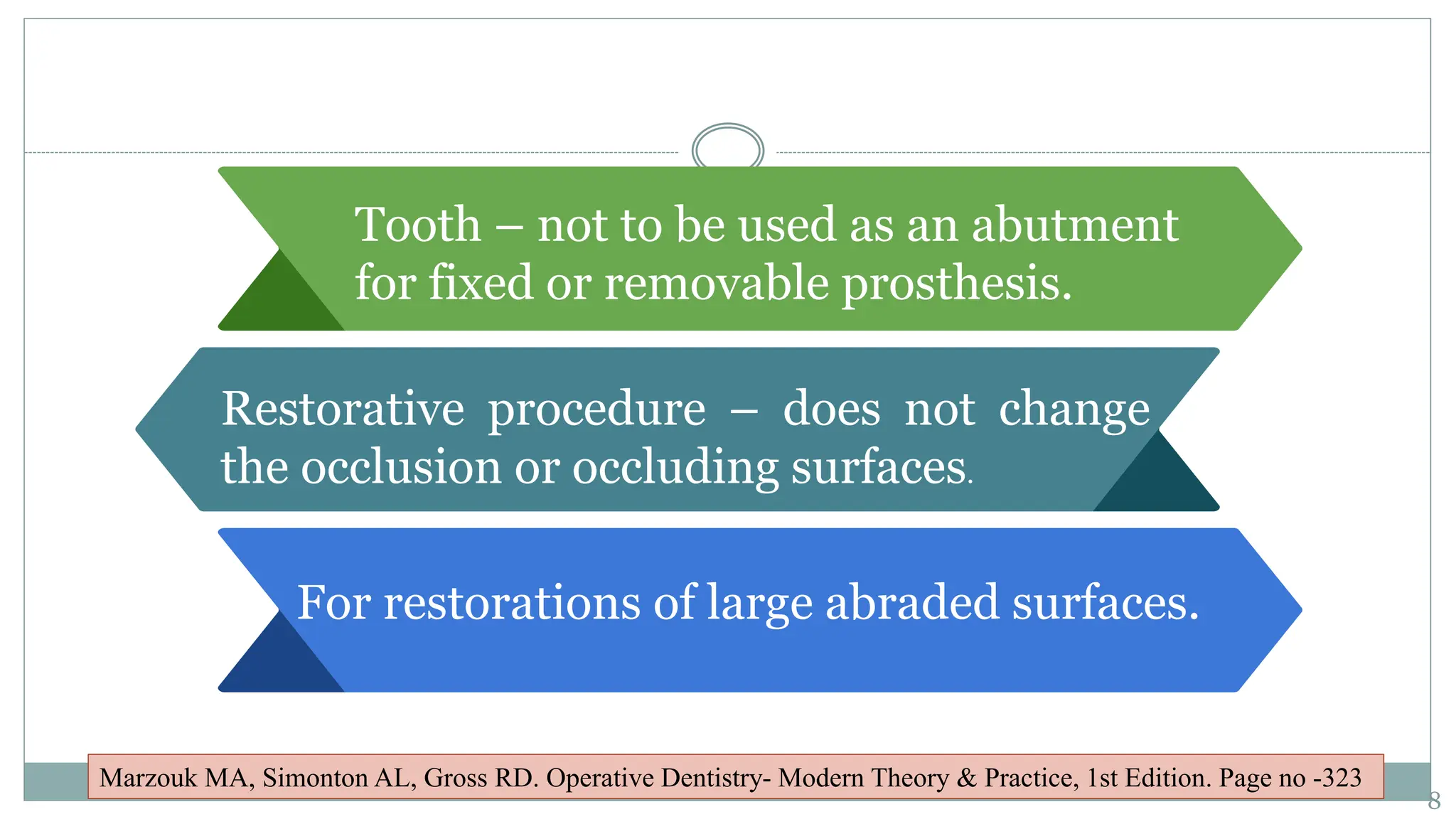 Tooth – not to be used as an abutment for fixed or removable prosthesis.

Restorative procedure – does not change the occlusion or occluding surfaces.

For restorations of large abraded surfaces.

Marzouk MA, Simonton AL, Gross RD. Operative Dentistry- Modern Theory & Practice, 1st Edition. Page no -323

8